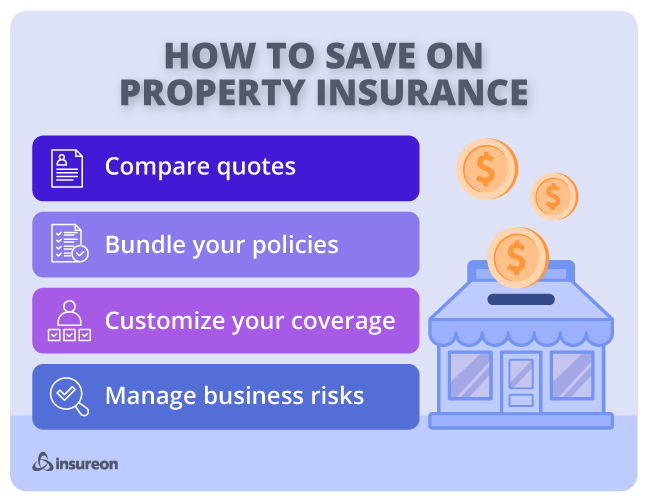 HOW TO SAVE ON PROPERTY INSURANCE

Compare quotes

Bundle your policies

Customize your coverage

Manage business risks

$

$

$

insureon